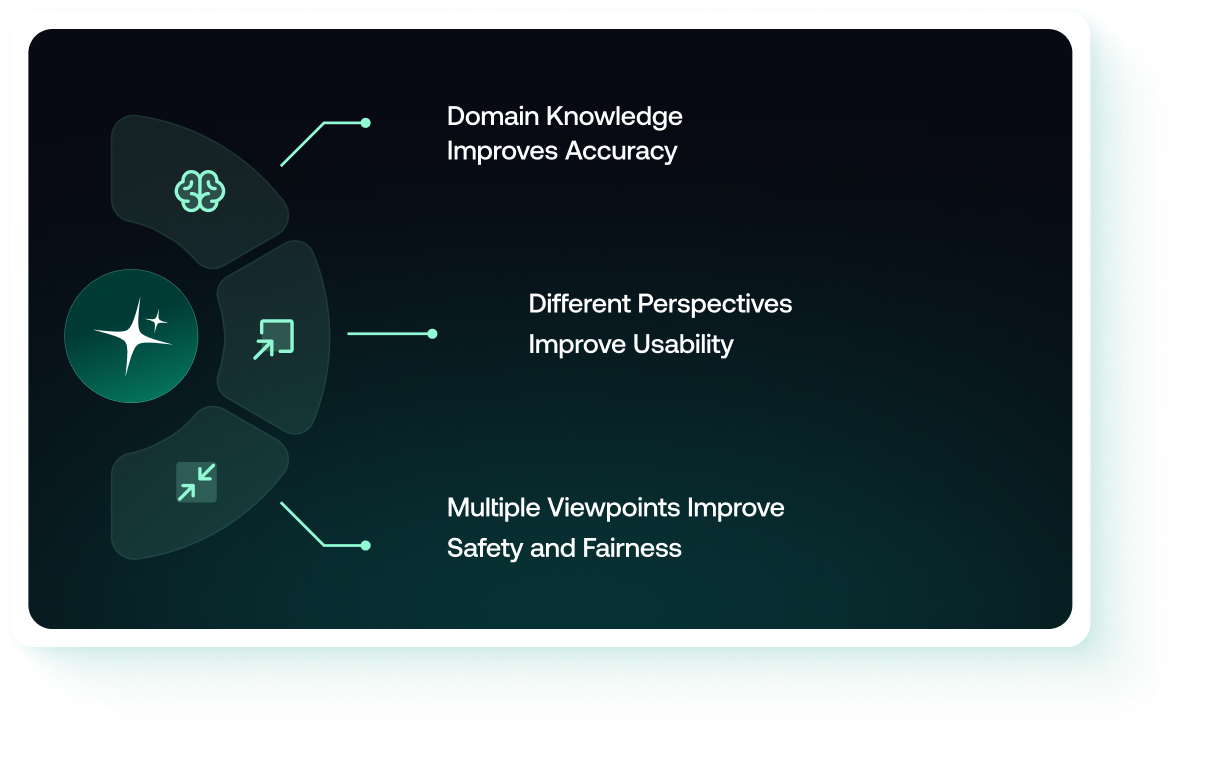 Domain Knowledge Improves Accuracy

Different Perspectives Improve Usability

Multiple Viewpoints Improve Safety and Fairness